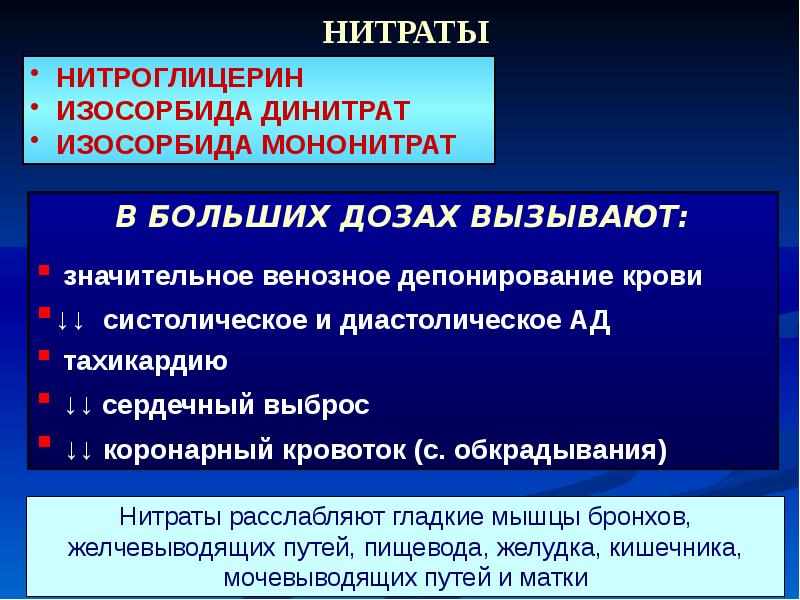 НИТРАТЫ

• НИТРОГЛИЦЕРИН
• ИЗОСОРБИДА ДИНИТРАТ
• ИЗОСОРБИДА МОНОНИТРАТ

В БОЛЬШИХ ДОЗАХ ВЫЗЫВАЮТ:

▪ значительное венозное депонирование крови
▪ ↓↓ систолическое и диастолическое АД
▪ тахикардию
▪ ↓↓ сердечный выброс
▪ ↓↓ коронарный кровоток (с. обкрадывания)

Нитраты расслабляют гладкие мышцы бронхов, желчевыводящих путей, пищевода, желудка, кишечника, мочевыводящих путей и матки